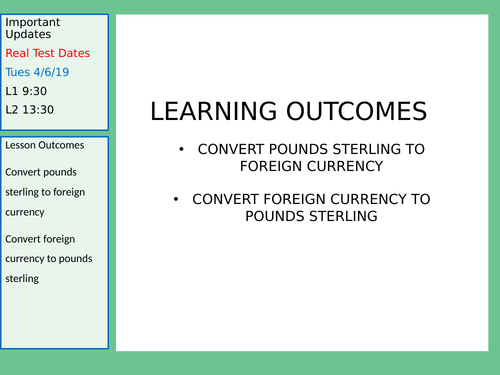 Important Updates

Real Test Dates

Tues 4/6/19

L1 9:30

L2 13:30

Lesson Outcomes

Convert pounds sterling to foreign currency

Convert foreign currency to pounds sterling

LEARNING OUTCOMES

• CONVERT POUNDS STERLING TO FOREIGN CURRENCY

• CONVERT FOREIGN CURRENCY TO POUNDS STERLING